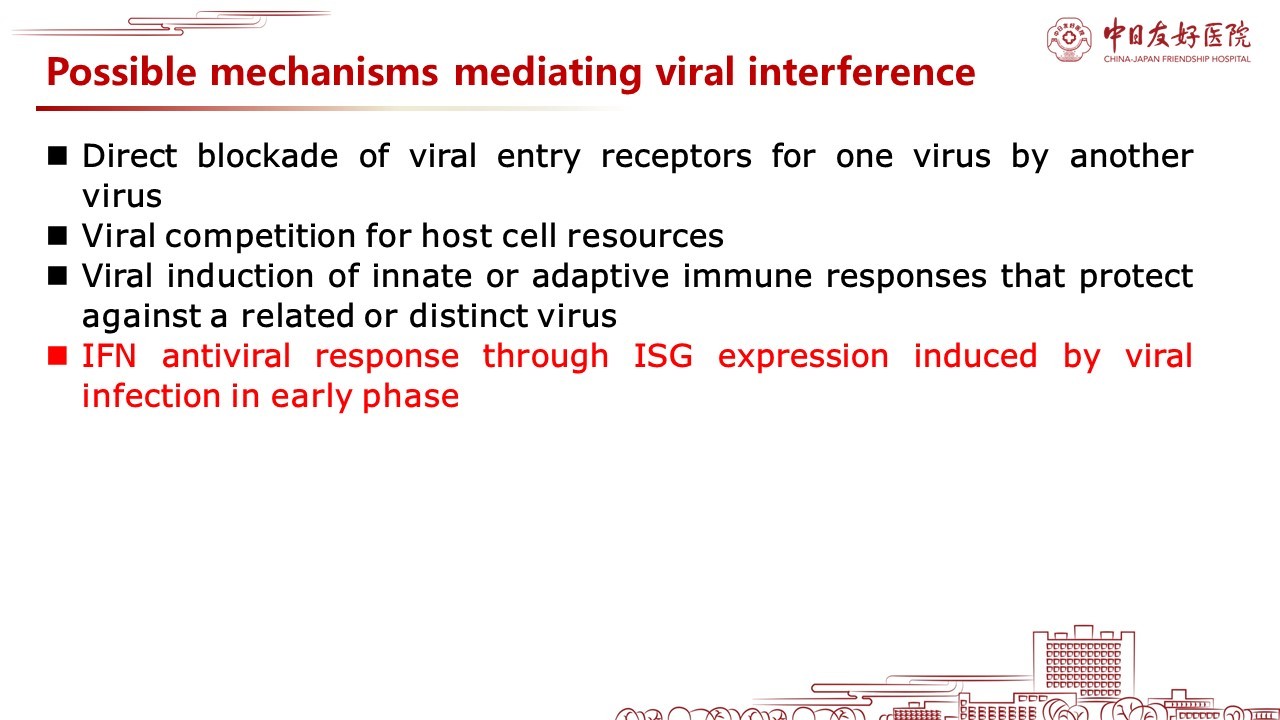 中日友好医院
CHINA-JAPAN FRIENDSHIP HOSPITAL

Possible mechanisms mediating viral interference

■ Direct blockade of viral entry receptors for one virus by another virus
■ Viral competition for host cell resources
■ Viral induction of innate or adaptive immune responses that protect against a related or distinct virus
■ IFN antiviral response through ISG expression induced by viral infection in early phase